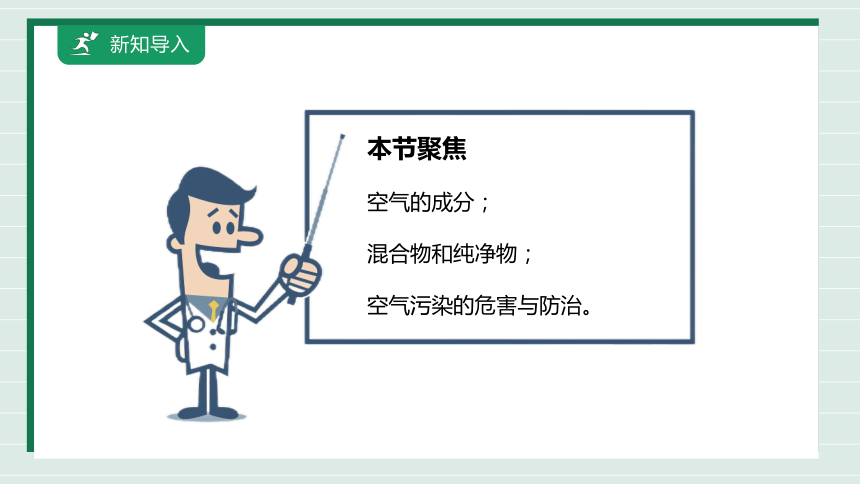 新知导入

本节聚焦

空气的成分；

混合物和纯净物；

空气污染的危害与防治。